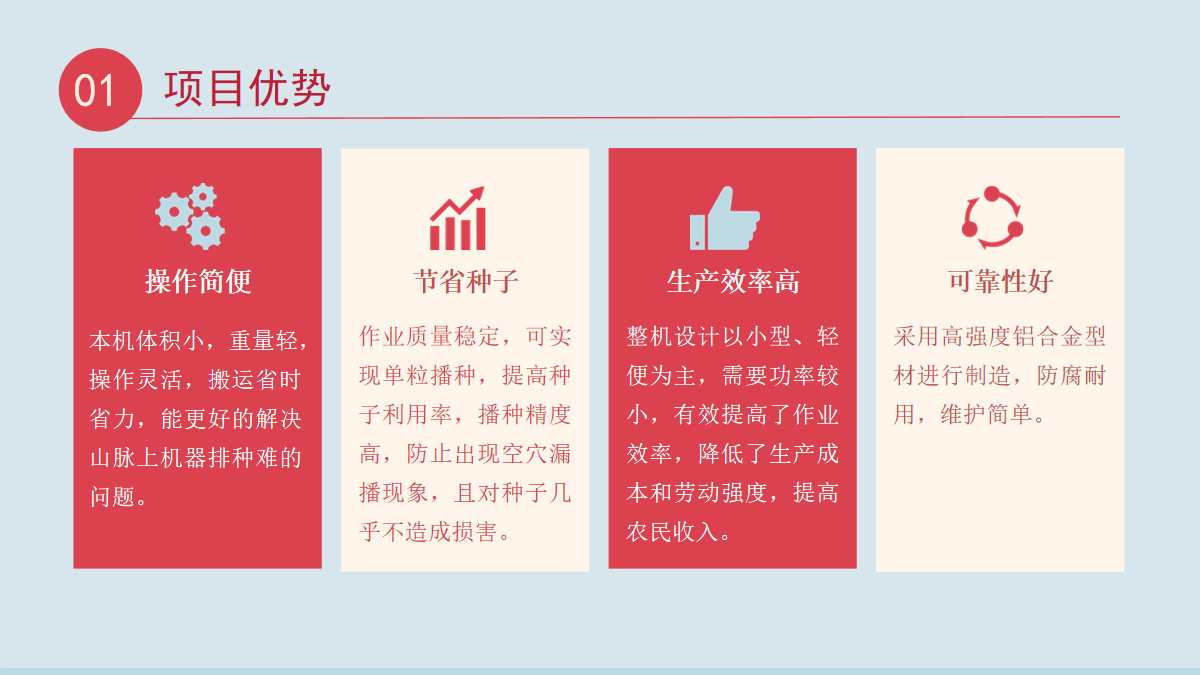 01 项目优势

操作简便

本机体积小，重量轻，操作灵活，搬运省时省力，能更好的解决山脉上机器排种难的问题。

节省种子

作业质量稳定，可实现单粒播种，提高种子利用率，播种精度高，防止出现空穴漏播现象，且对种子几乎不造成损害。

生产效率高

整机设计以小型、轻便为主，需要功率较小，有效提高了作业效率，降低了生产成本和劳动强度，提高农民收入。

可靠性好

采用高强度铝合金型材进行制造，防腐耐用，维护简单。